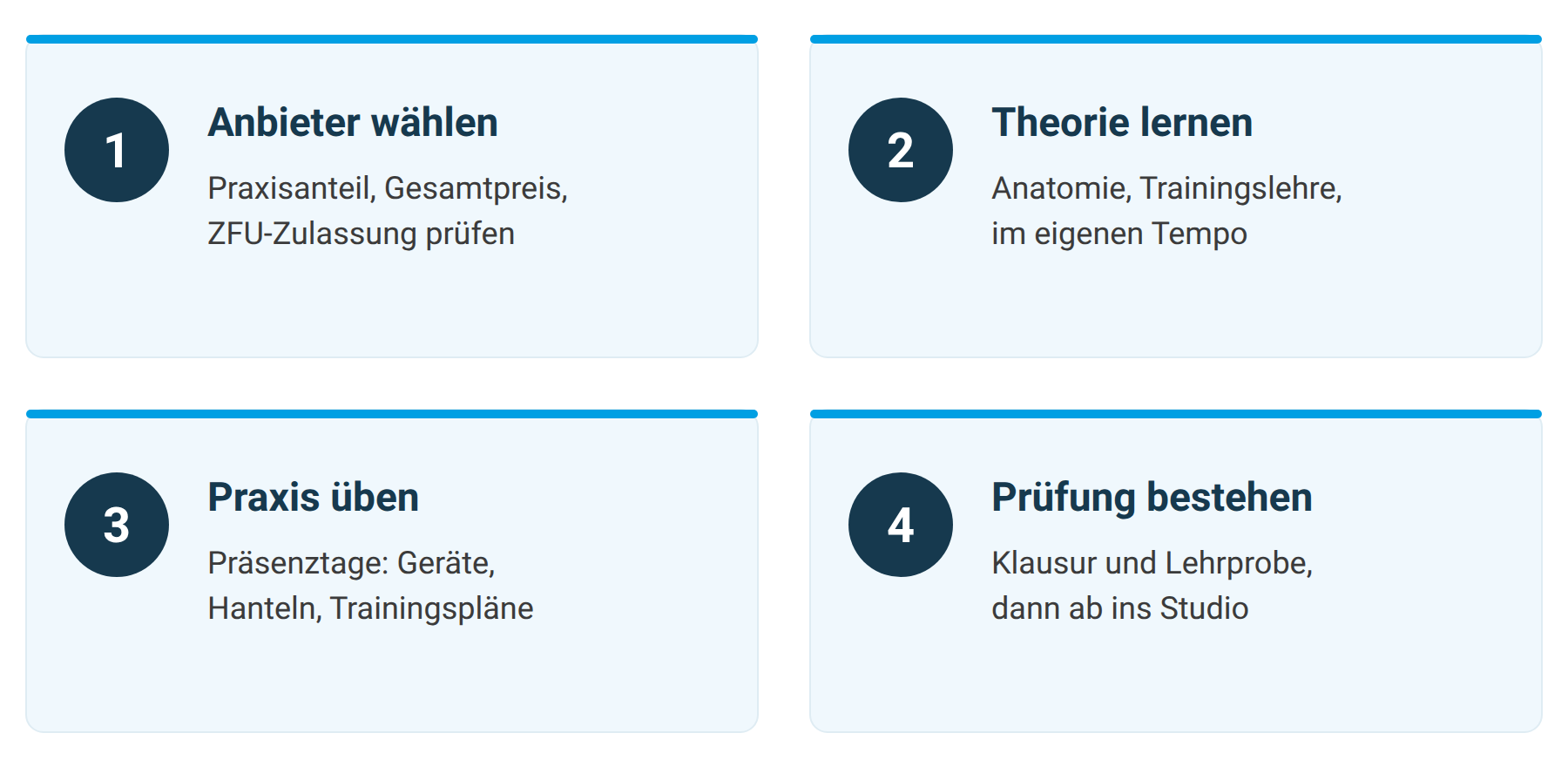 1

Anbieter wählen

Praxisanteil, Gesamtpreis, ZFU-Zulassung prüfen

2

Theorie lernen

Anatomie, Trainingslehre, im eigenen Tempo

3

Praxis üben

Präsenztage: Geräte, Hanteln, Trainingspläne

4

Prüfung bestehen

Klausur und Lehrprobe, dann ab ins Studio